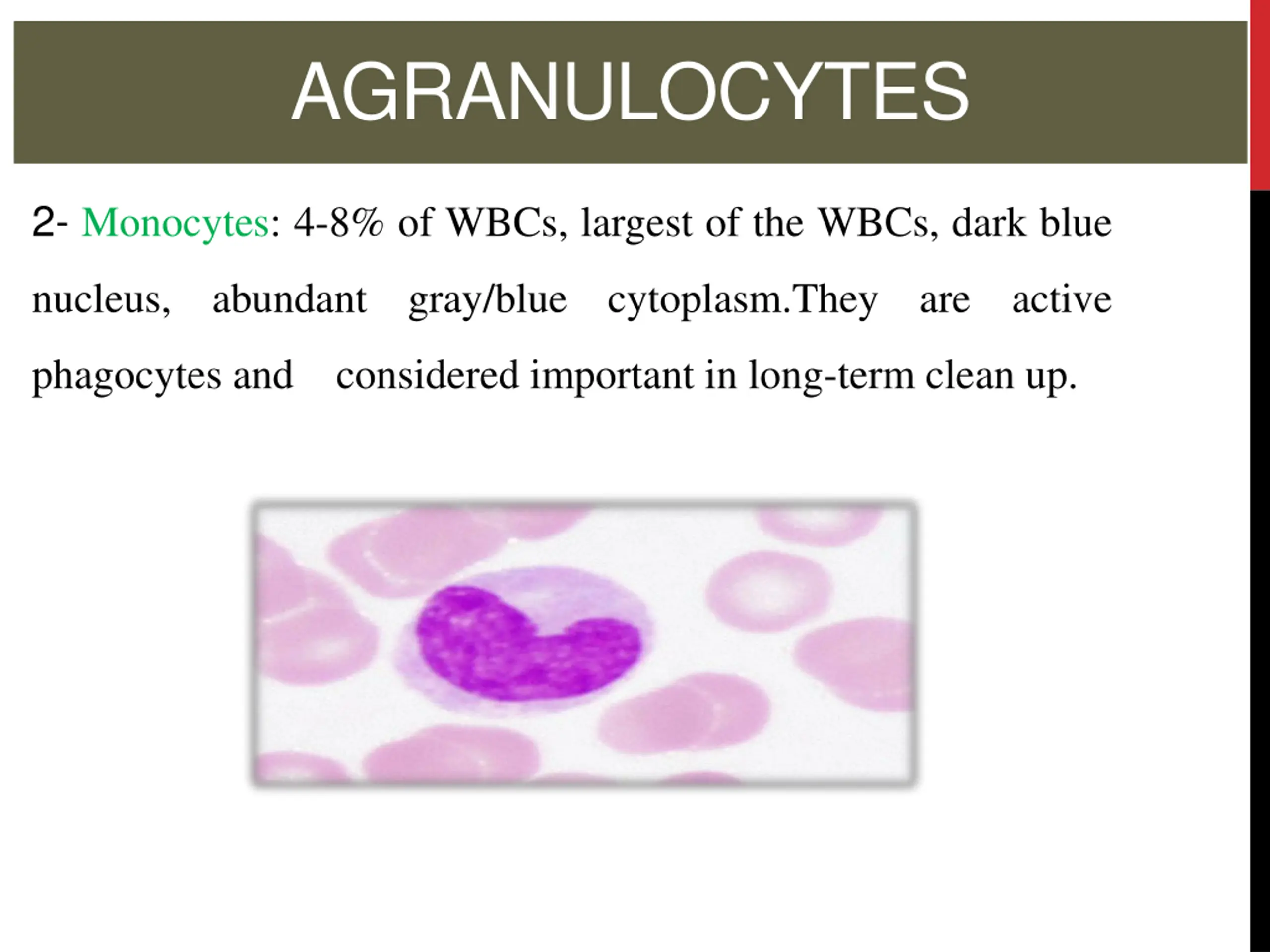 AGRANULOCYTES

2- Monocytes: 4-8% of WBCs, largest of the WBCs, dark blue nucleus, abundant gray/blue cytoplasm.They are active phagocytes and considered important in long-term clean up.